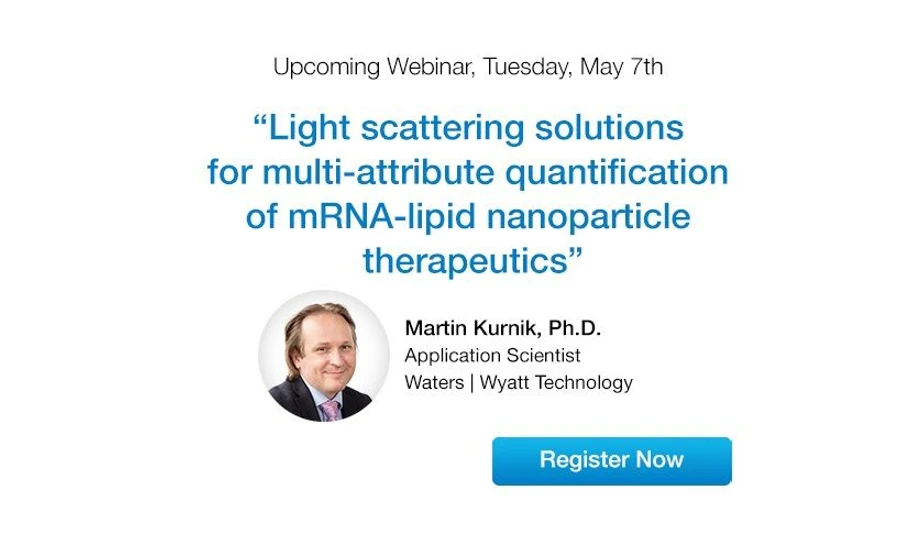 Upcoming Webinar, Tuesday, May 7th

“Light scattering solutions for multi-attribute quantification of mRNA-lipid nanoparticle therapeutics”

Martin Kurnik, Ph.D.
Application Scientist
Waters | Wyatt Technology

Register Now